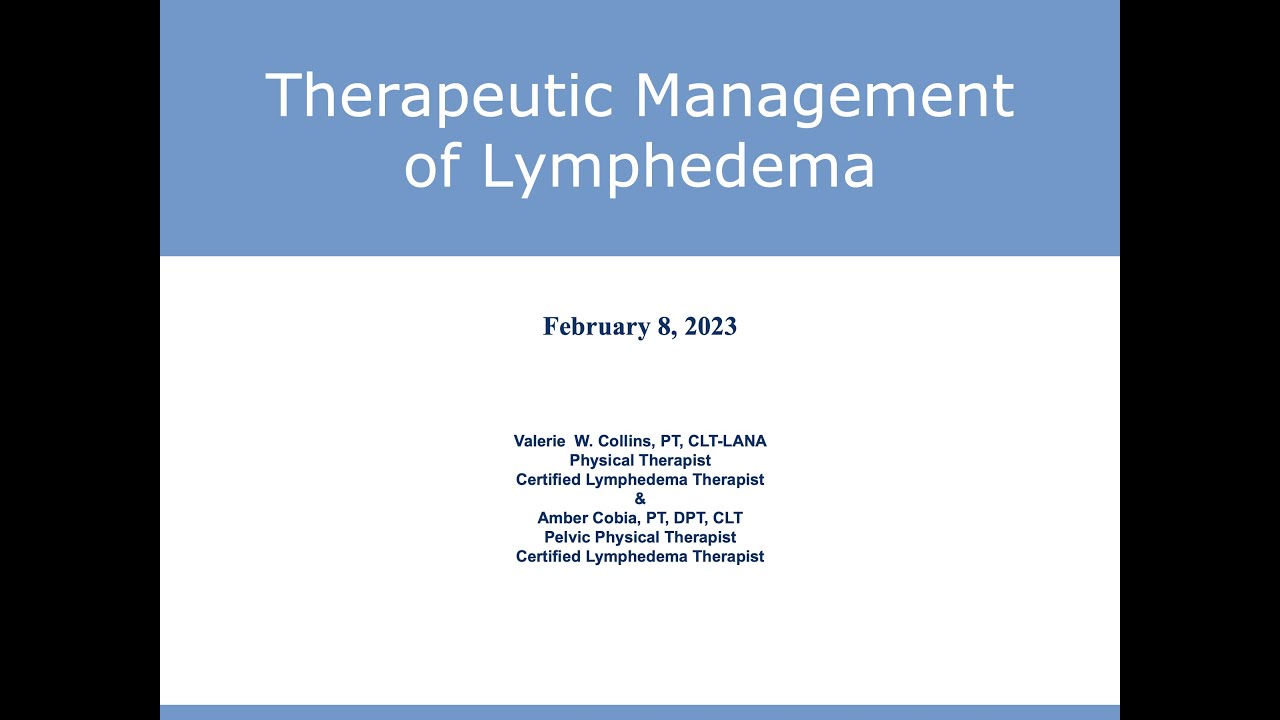 Therapeutic Management of Lymphedema

February 8, 2023

Valerie W. Collins, PT, CLT-LANA
Physical Therapist
Certified Lymphedema Therapist
&
Amber Cobia, PT, DPT, CLT
Pelvic Physical Therapist
Certified Lymphedema Therapist